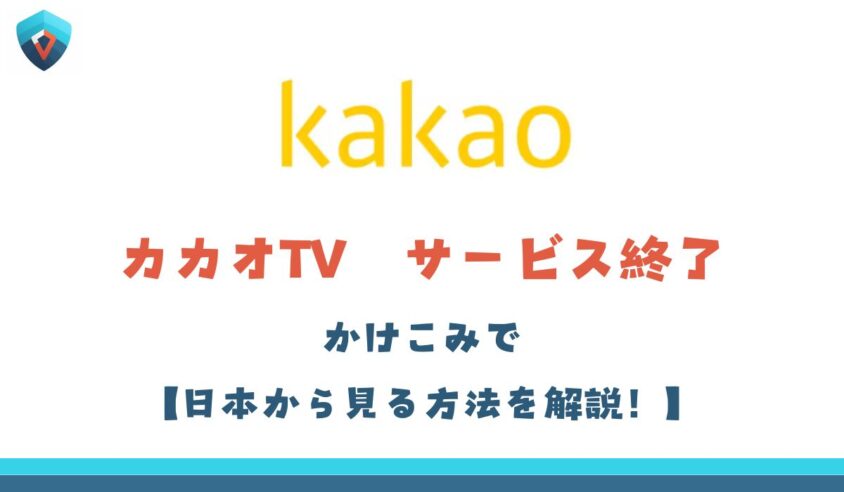 kakao

カカオTV　サービス終了

かけこみで

【日本から見る方法を解説！】